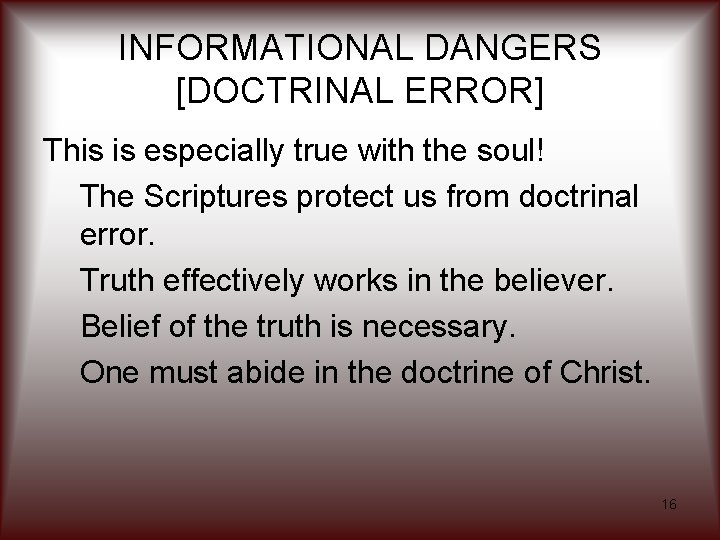 INFORMATIONAL DANGERS [DOCTRINAL ERROR]

This is especially true with the soul!

The Scriptures protect us from doctrinal error.

Truth effectively works in the believer.

Belief of the truth is necessary.

One must abide in the doctrine of Christ.

16